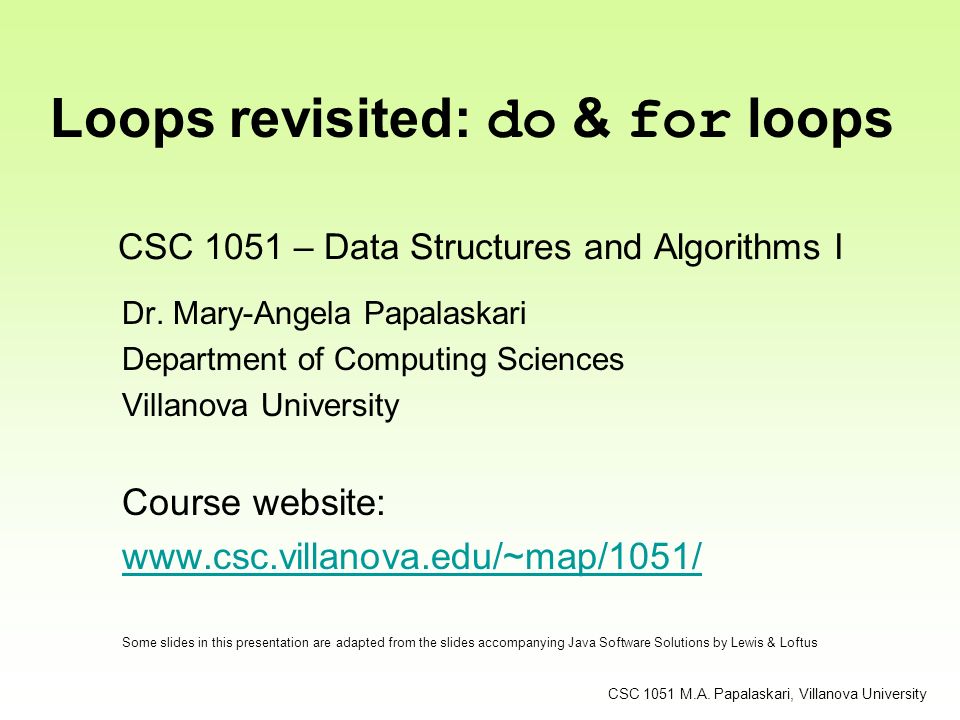 Loops revisited: do & for loops

CSC 1051 – Data Structures and Algorithms I

Dr. Mary-Angela Papalaskari
Department of Computing Sciences
Villanova University

Course website:
www.csc.villanova.edu/~map/1051/

Some slides in this presentation are adapted from the slides accompanying Java Software Solutions by Lewis & Loftus

CSC 1051 M.A. Papalaskari, Villanova University